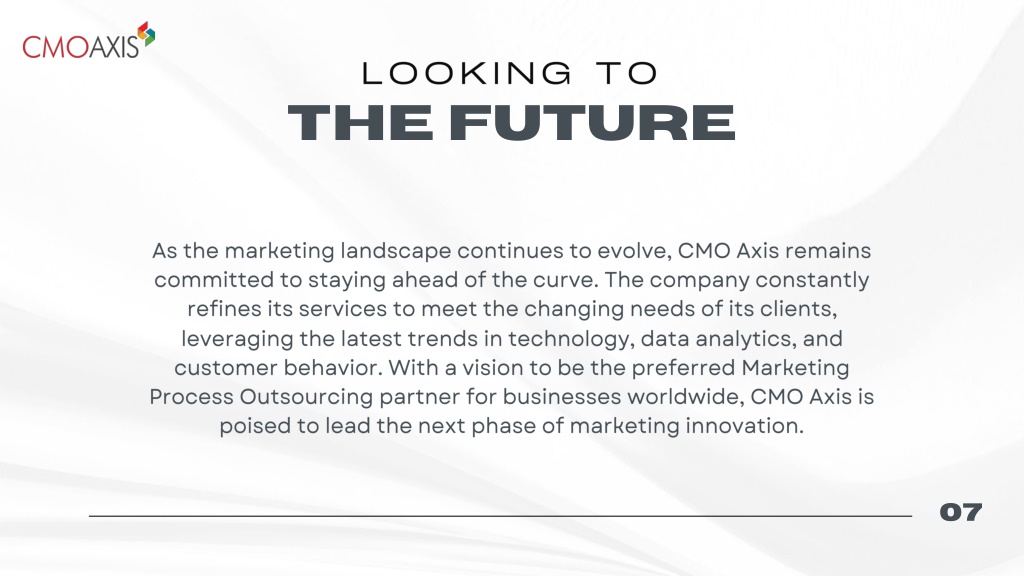 CMOAXIS

LOOKING TO
THE FUTURE

As the marketing landscape continues to evolve, CMO Axis remains committed to staying ahead of the curve. The company constantly refines its services to meet the changing needs of its clients, leveraging the latest trends in technology, data analytics, and customer behavior. With a vision to be the preferred Marketing Process Outsourcing partner for businesses worldwide, CMO Axis is poised to lead the next phase of marketing innovation.

07